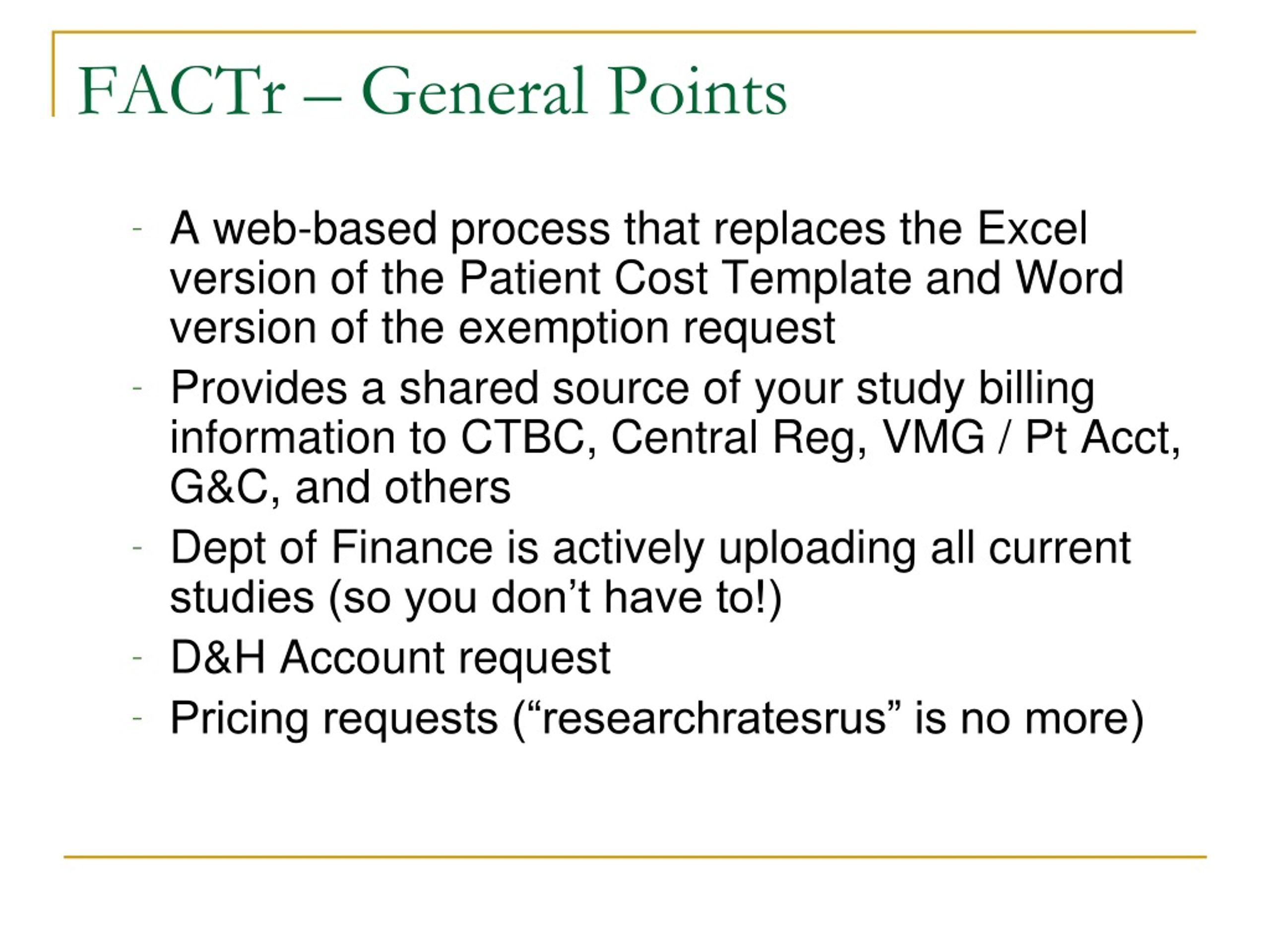 FACTr – General Points

- A web-based process that replaces the Excel version of the Patient Cost Template and Word version of the exemption request
- Provides a shared source of your study billing information to CTBC, Central Reg, VMG / Pt Acct, G&C, and others
- Dept of Finance is actively uploading all current studies (so you don’t have to!)
- D&H Account request
- Pricing requests (“researchratesrus” is no more)